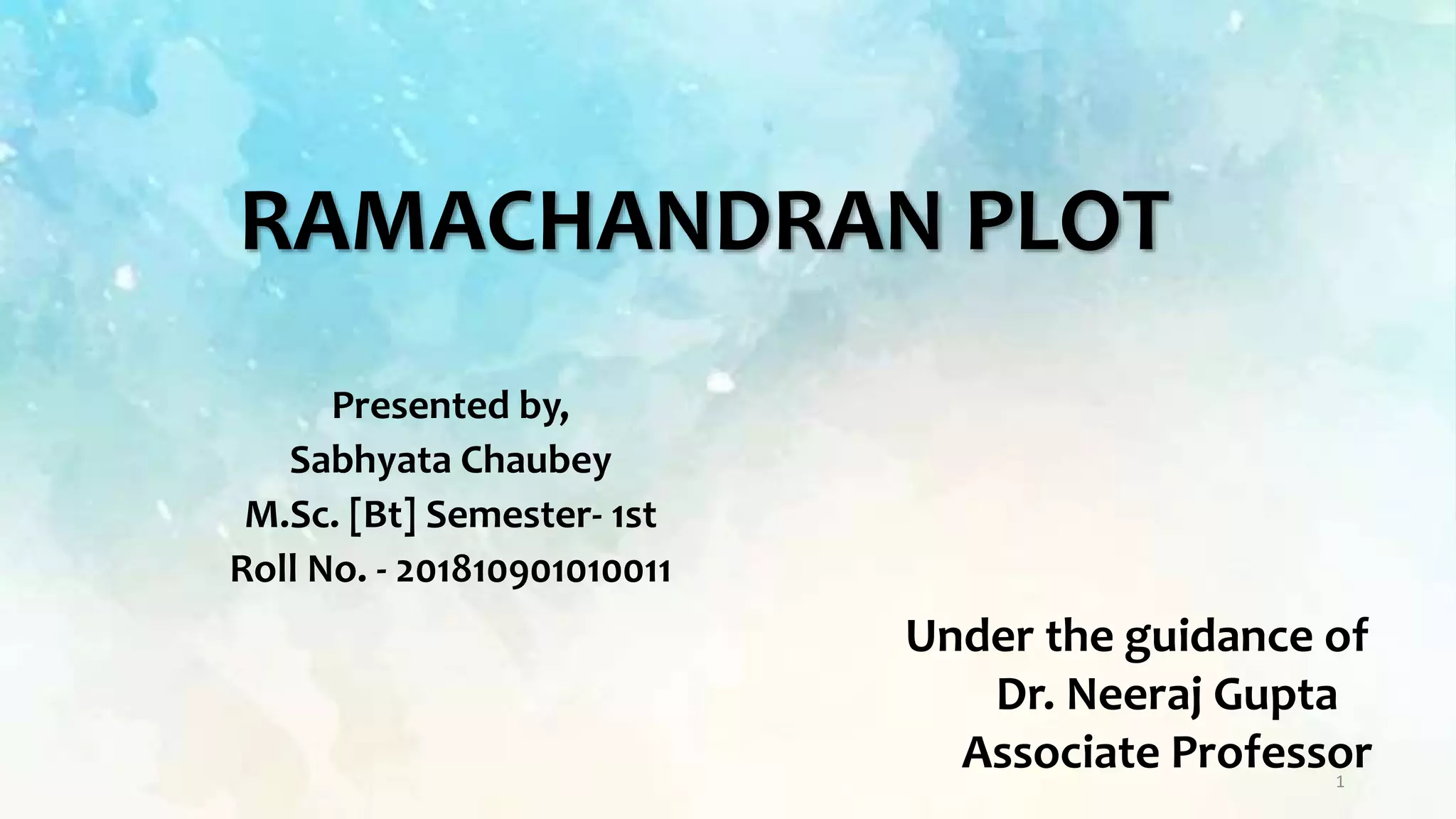 RAMACHANDRAN PLOT

Presented by,
Sabhyata Chaubey
M.Sc. [Bt] Semester- 1st
Roll No. - 201810901010011

Under the guidance of
Dr. Neeraj Gupta
Associate Professor

1